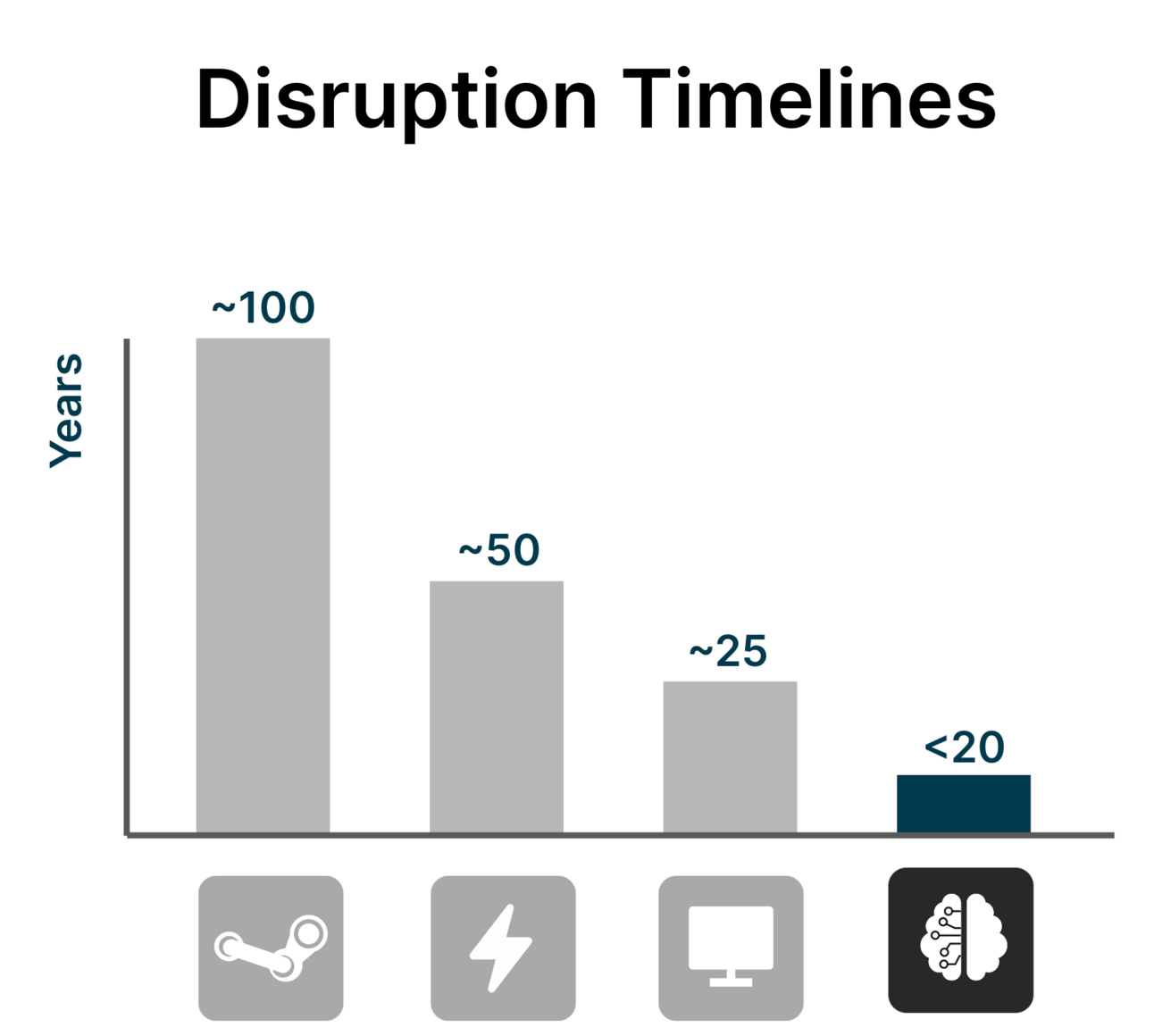 Disruption Timelines

Years

~100

~50

~25

<20